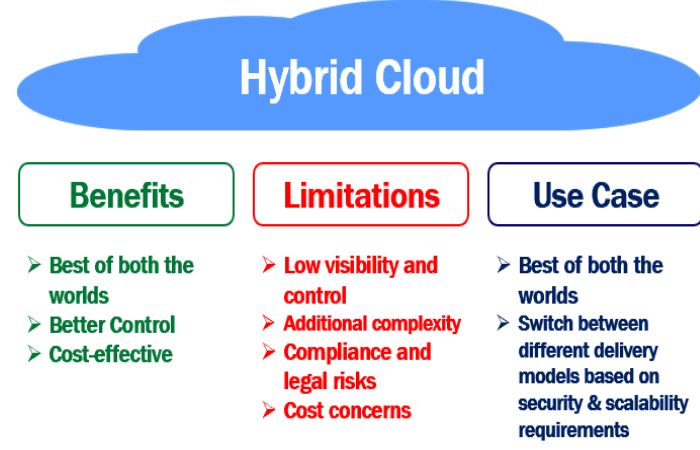 Hybrid Cloud

Benefits

➢ Best of both the worlds
➢ Better Control
➢ Cost-effective

Limitations

➢ Low visibility and control
➢ Additional complexity
➢ Compliance and legal risks
➢ Cost concerns

Use Case

➢ Best of both the worlds
➢ Switch between different delivery models based on security & scalability requirements